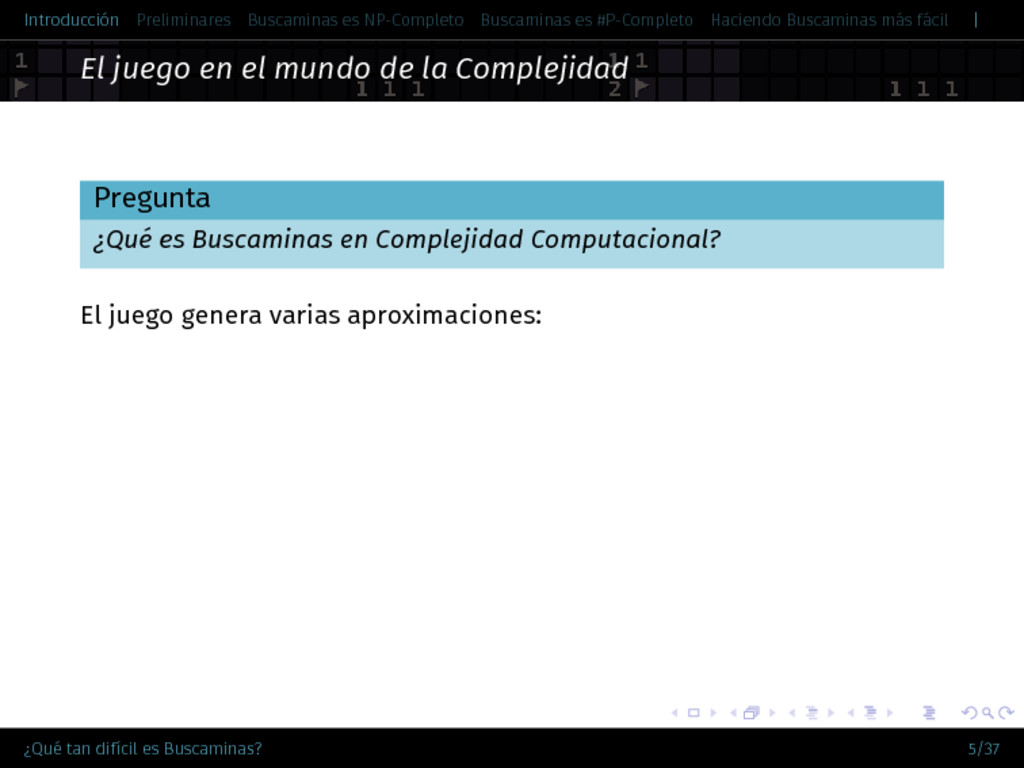 Introducción Preliminares Buscaminas es NP-Completo Buscaminas es #P-Completo Haciendo Buscaminas más fácil

El juego en el mundo de la Complejidad

Pregunta

¿Qué es Buscaminas en Complejidad Computacional?

El juego genera varias aproximaciones:

¿Qué tan difícil es Buscaminas? 5/37